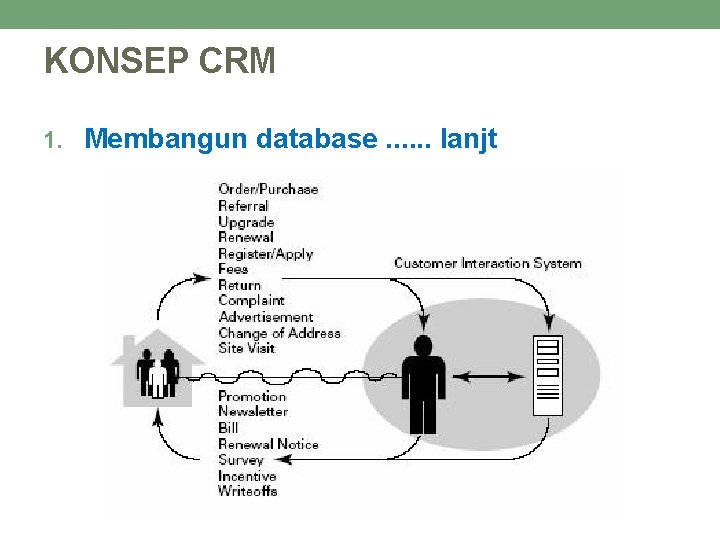 KONSEP CRM

1. Membangun database ...... lanjt

Order/Purchase
Referral
Upgrade
Renewal
Register/Apply
Fees
Return
Complaint
Advertisement
Change of Address
Site Visit

Customer Interaction System

Promotion
Newsletter
Bill
Renewal Notice
Survey
Incentive
Writeoffs